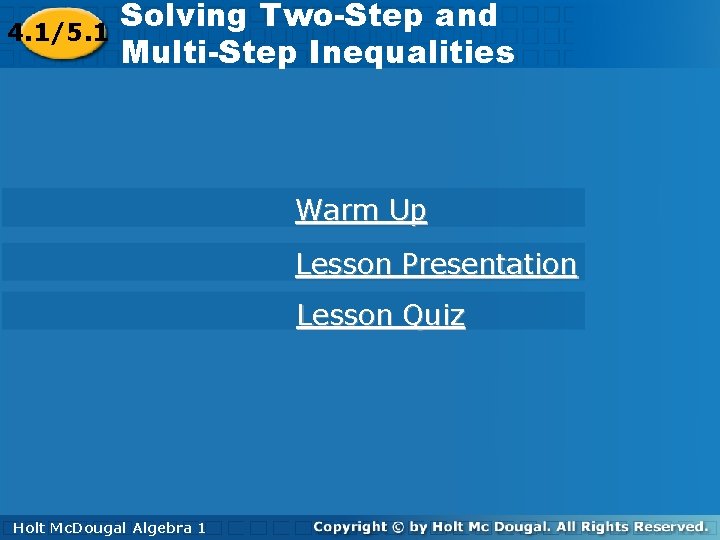 4.1/5.1 Solving Two-Step and Multi-Step Inequalities

Warm Up

Lesson Presentation

Lesson Quiz

Holt McDougal Algebra 1

Copyright © by Holt Mc Dougal. All Rights Reserved.